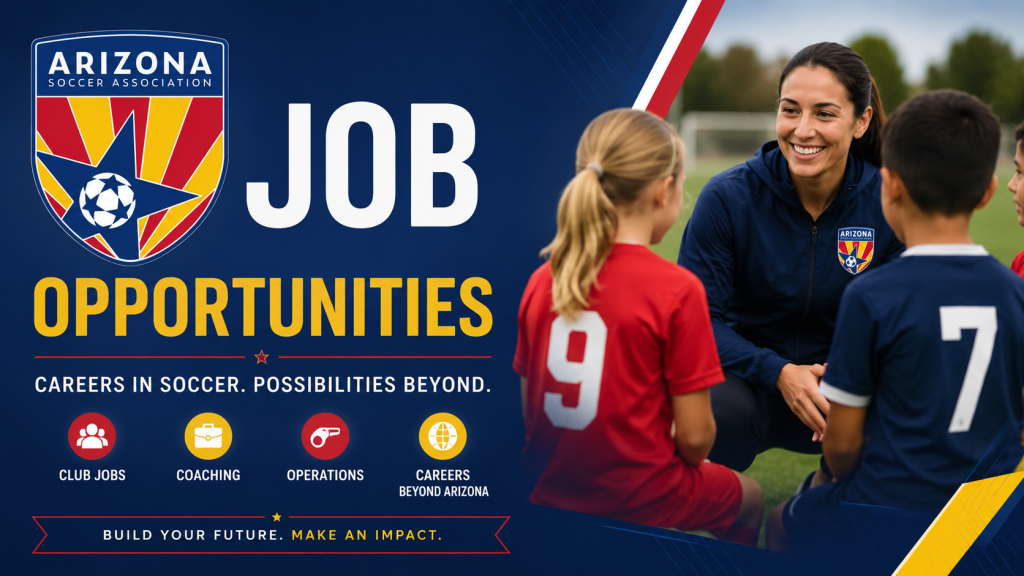 ARIZONA
SOCCER ASSOCIATION

JOB
OPPORTUNITIES

CAREERS IN SOCCER. POSSIBILITIES BEYOND.

CLUB JOBS
COACHING
OPERATIONS
CAREERS BEYOND ARIZONA

BUILD YOUR FUTURE. MAKE AN IMPACT.

ARIZONA

9

7